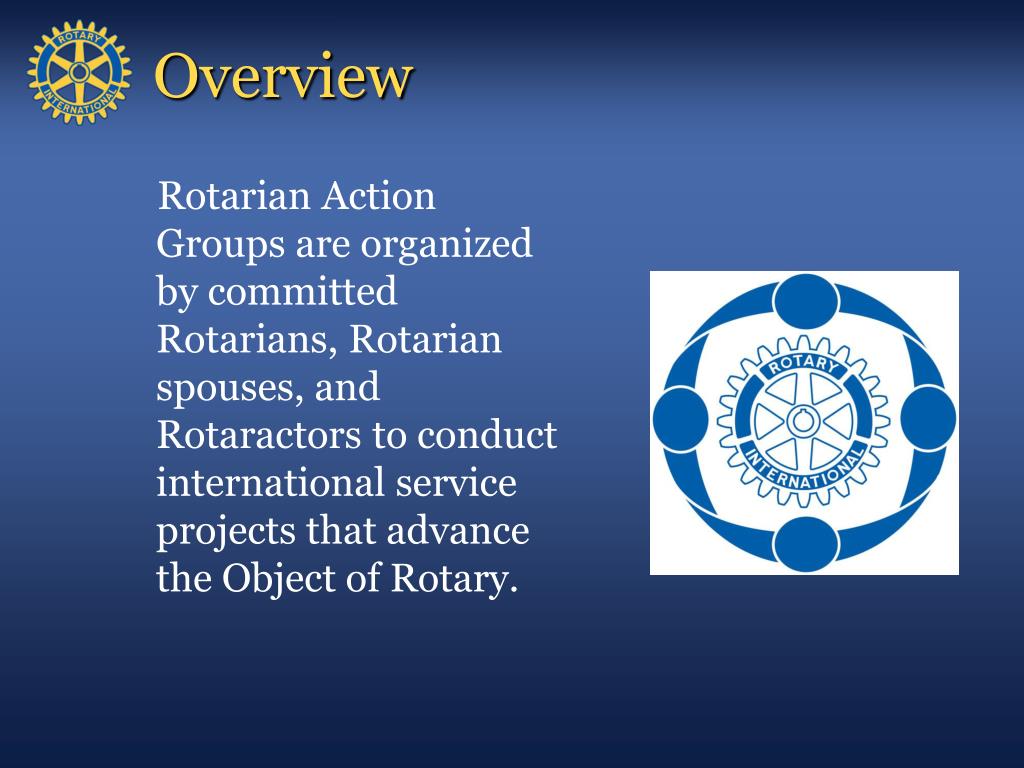 ROTARY INTERNATIONAL

Overview

Rotarian Action Groups are organized by committed Rotarians, Rotarian spouses, and Rotaractors to conduct international service projects that advance the Object of Rotary.

ROTARY INTERNATIONAL